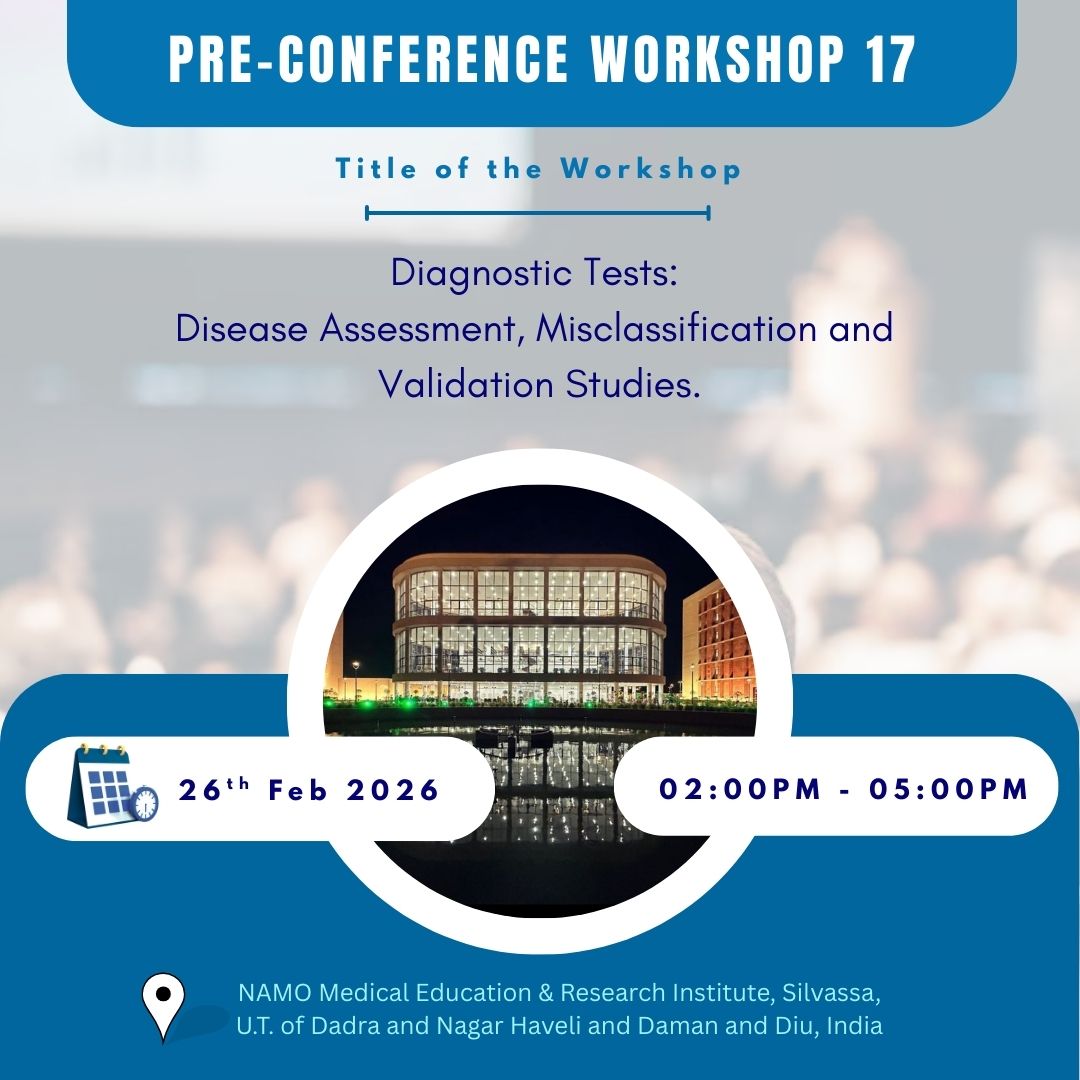 PRE-CONFERENCE WORKSHOP 17

Title of the Workshop

Diagnostic Tests:
Disease Assessment, Misclassification and Validation Studies.

26$^{th}$ Feb 2026

02:00PM - 05:00PM

NAMO Medical Education & Research Institute, Silvassa, U.T. of Dadra and Nagar Haveli and Daman and Diu, India